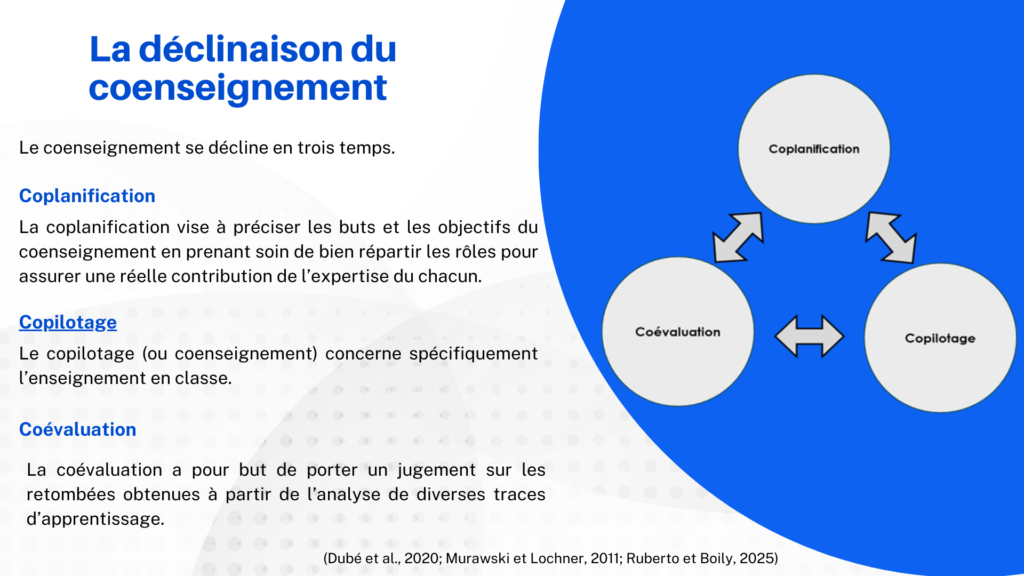 La déclinaison du coenseignement

Le coenseignement se décline en trois temps.

Coplanification

La coplanification vise à préciser les buts et les objectifs du coenseignement en prenant soin de bien répartir les rôles pour assurer une réelle contribution de l'expertise du chacun.

Copilotage

Le copilotage (ou coenseignement) concerne spécifiquement l'enseignement en classe.

Coévaluation

La coévaluation a pour but de porter un jugement sur les retombées obtenues à partir de l'analyse de diverses traces d'apprentissage.

(Dubé et al., 2020; Murawski et Lochner, 2011; Ruberto et Boily, 2025)

Coplanification

Coévaluation

Copilotage